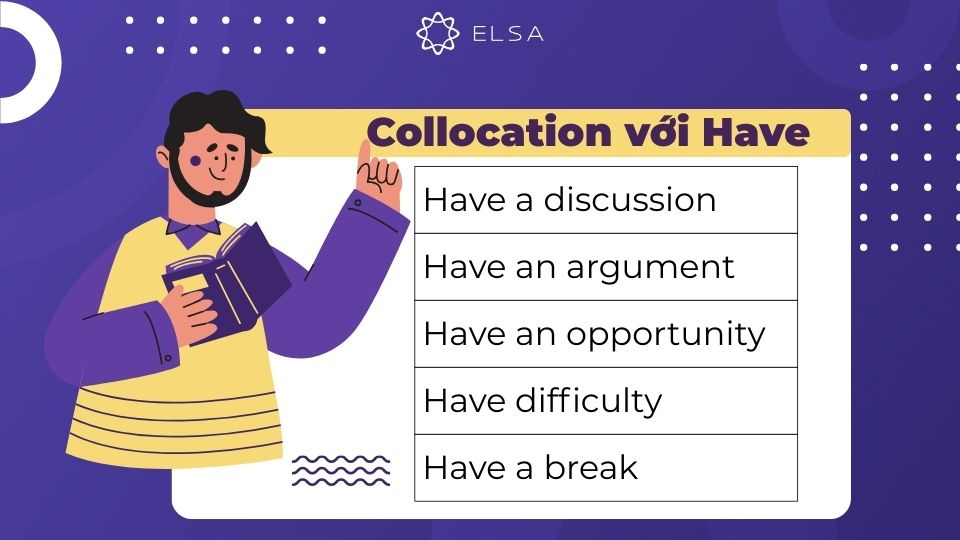 ELSA

Collocation với Have

| Have a discussion |
|---|
| Have an argument |
| Have an opportunity |
| Have difficulty |
| Have a break |